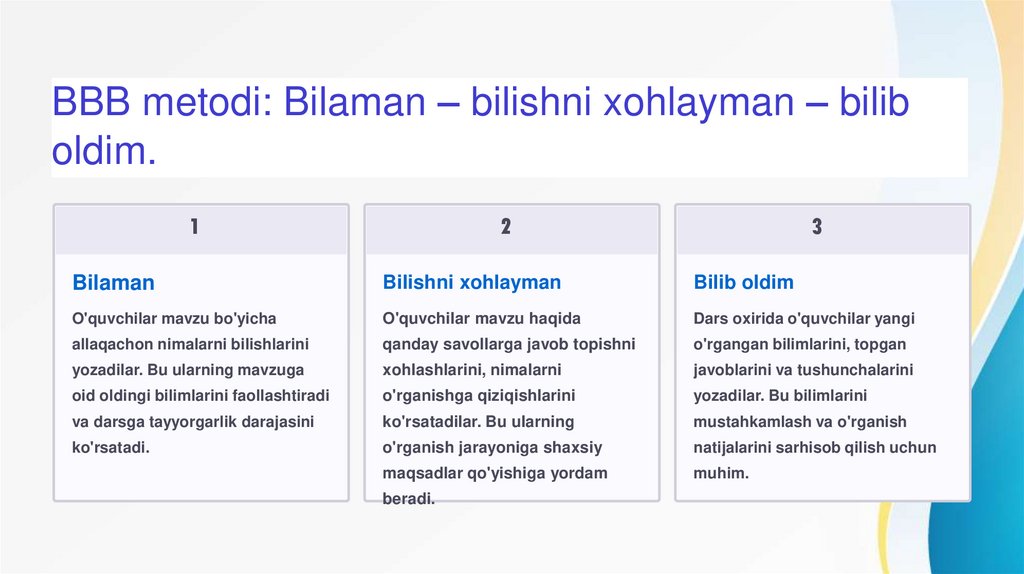 BBB metodi: Bilaman – bilishni xohlayman – bilib oldim.

1

Bilaman

O'quvchilar mavzu bo'yicha allaqachon nimalarni bilishlarini yozadilar. Bu ularning mavzuga oid oldingi bilimlarini faollashtiradi va darsga tayyorgarlik darajasini ko'rsatadi.

2

Bilishni xohlayman

O'quvchilar mavzu haqida qanday savollarga javob topishni xohlashlarini, nimalarni o'rganishga qiziqishlarini ko'rsatadilar. Bu ularning o'rganish jarayoniga shaxsiy maqsadlar qo'yishiga yordam beradi.

3

Bilib oldim

Dars oxirida o'quvchilar yangi o'rgangan bilimlarini, topgan javoblarini va tushunchalarini yozadilar. Bu bilimlarini mustahkamlash va o'rganish natijalarini sarhisob qilish uchun muhim.